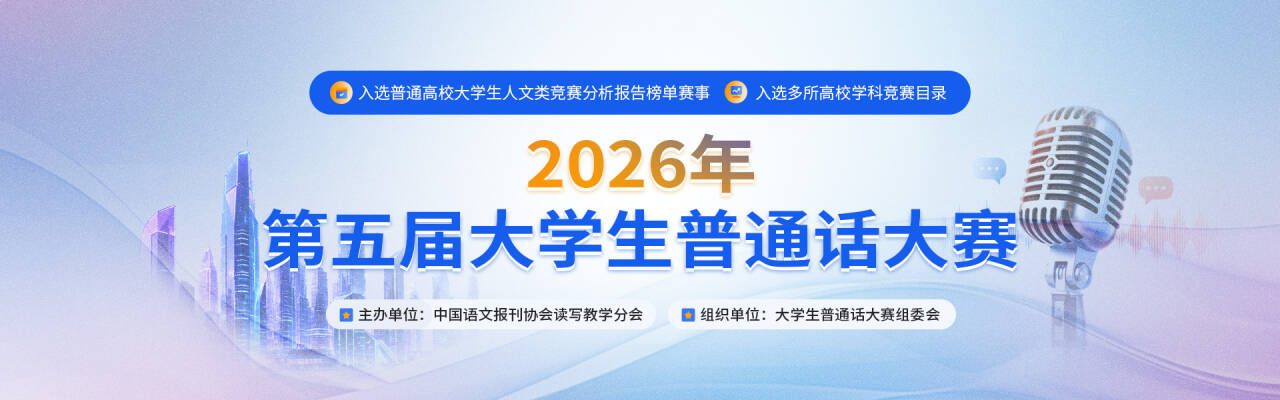 入选普通高校大学生人文类竞赛分析报告榜单赛事 入选多所高校学科竞赛目录

2026年

第五届大学生普通话大赛

主办单位：中国语文报刊协会读写教学分会 组织单位：大学生普通话大赛组委会